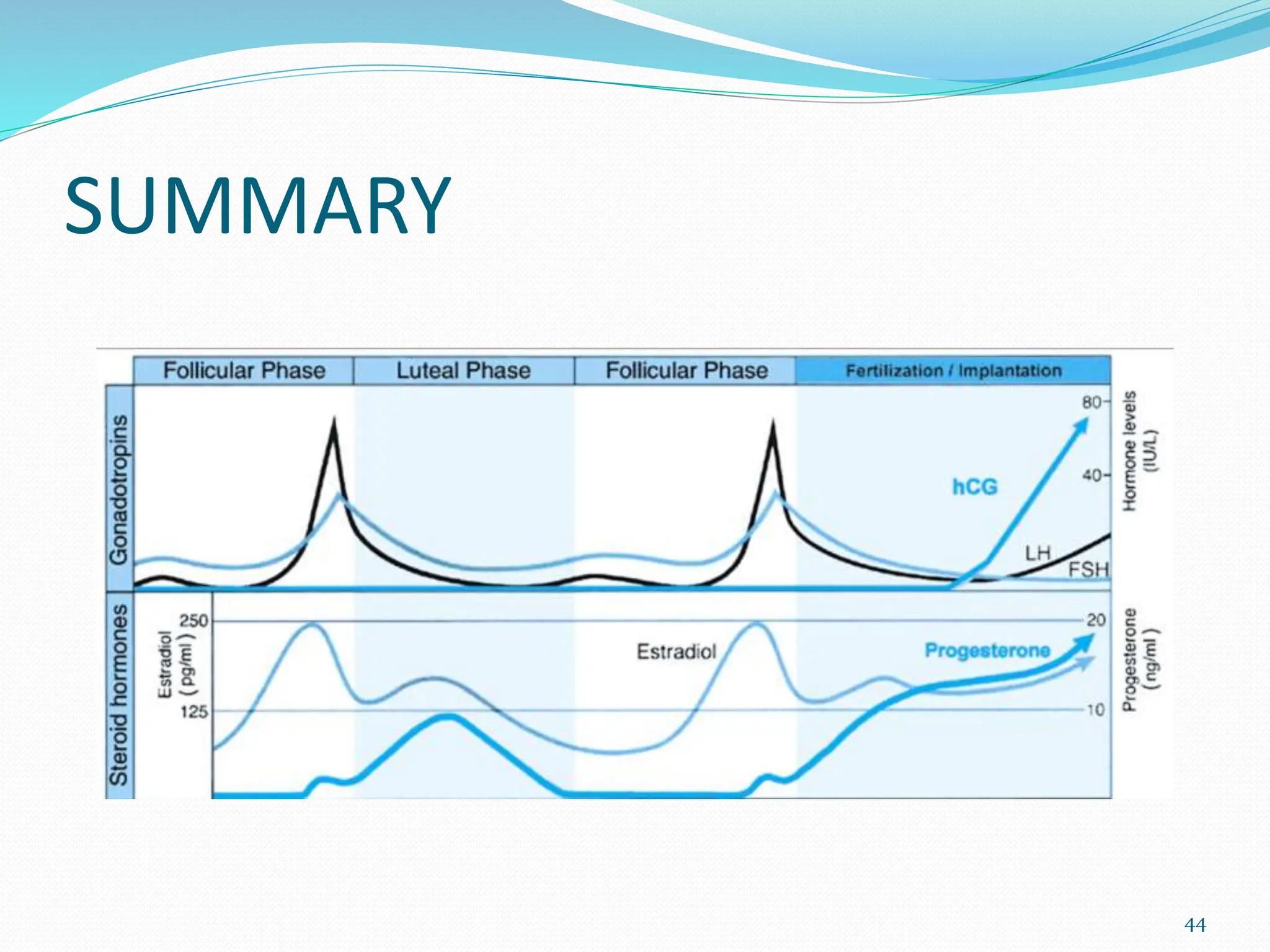 SUMMARY

Follicular Phase

Luteal Phase

Follicular Phase

Fertilization / Implantation

Gonadotropins

80

40

Hormone levels (IU/L)

hCG

LH

FSH

Steroid hormones

Estradiol ( pg/ml )

250

125

Estradiol

Progesterone

20

10

Progesterone ( ng/ml )

44